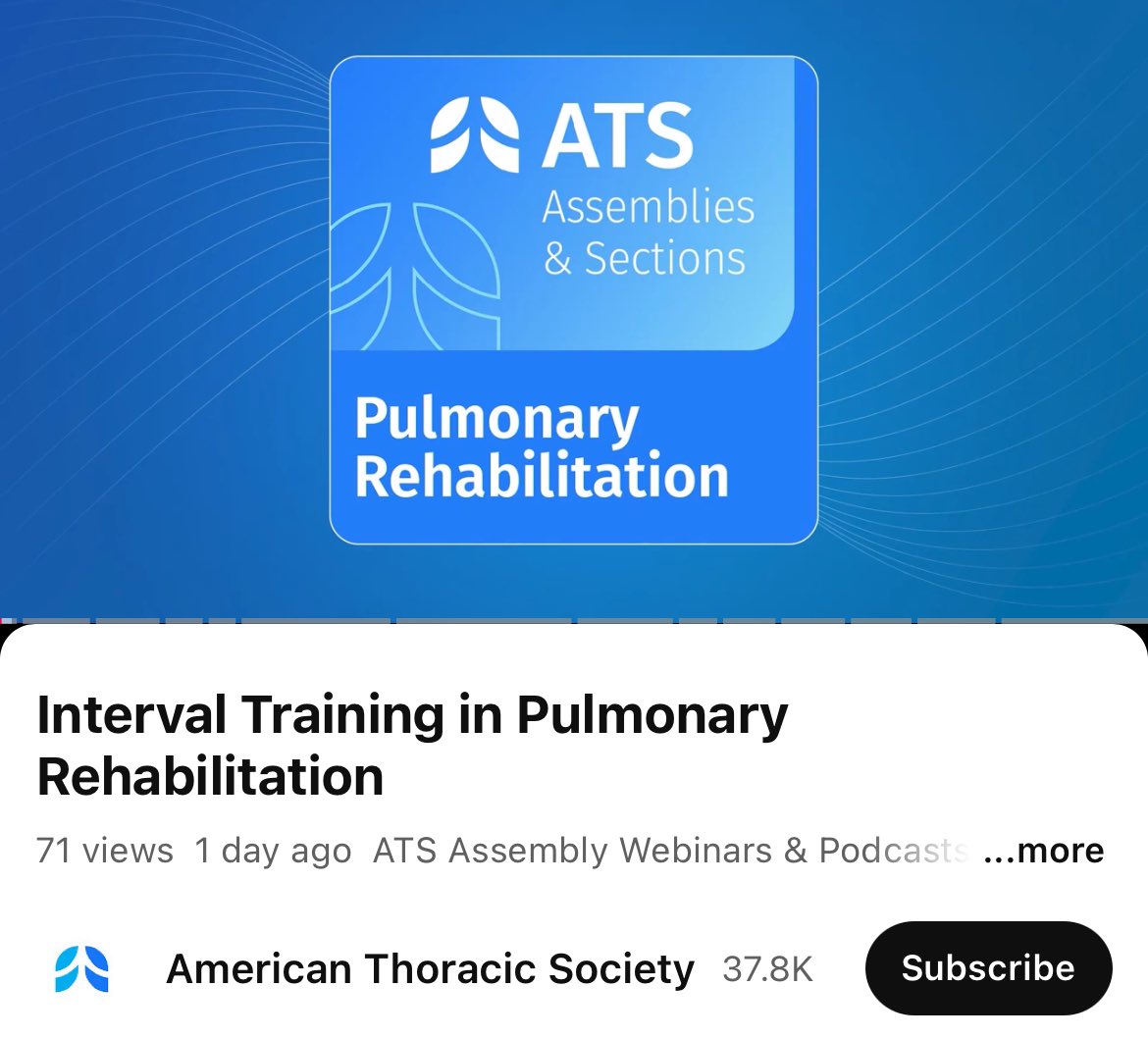 ATS
Assemblies
& Sections

Pulmonary
Rehabilitation

Interval Training in Pulmonary Rehabilitation

71 views 1 day ago ATS Assembly Webinars & Podcasts ...more

American Thoracic Society 37.8K

Subscribe